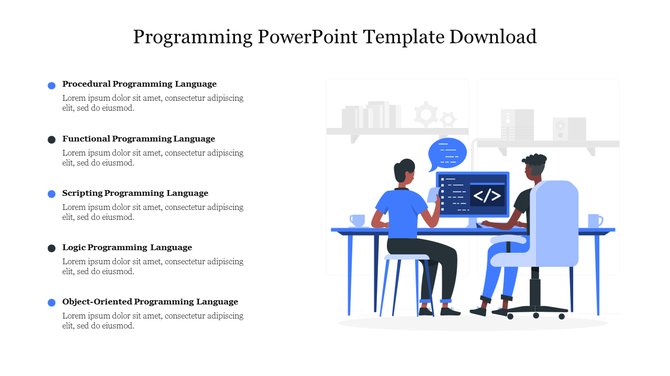 Programming PowerPoint Template Download

Procedural Programming Language
Lorem ipsum dolor sit amet, consectetur adipiscing elit, sed do eiusmod.

Functional Programming Language
Lorem ipsum dolor sit amet, consectetur adipiscing elit, sed do eiusmod.

Scripting Programming Language
Lorem ipsum dolor sit amet, consectetur adipiscing elit, sed do eiusmod.

Logic Programming Language
Lorem ipsum dolor sit amet, consectetur adipiscing elit, sed do eiusmod.

Object-Oriented Programming Language
Lorem ipsum dolor sit amet, consectetur adipiscing elit, sed do eiusmod.

</>